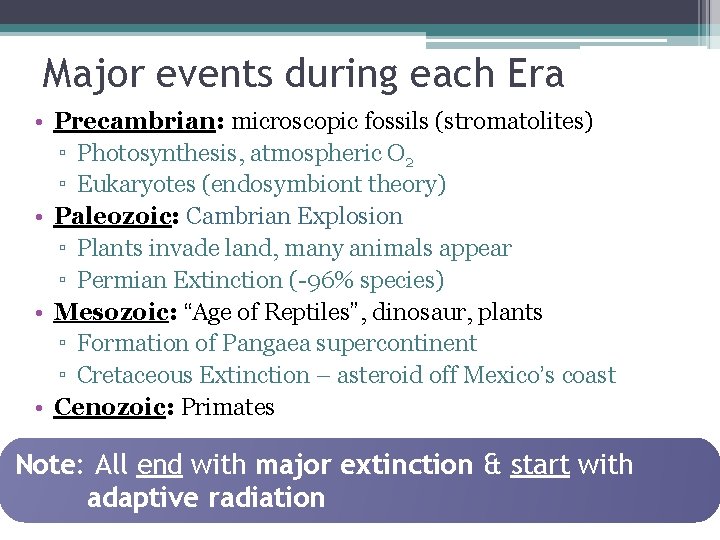 Major events during each Era

• Precambrian: microscopic fossils (stromatolites)
▫ Photosynthesis, atmospheric $O_2$
▫ Eukaryotes (endosymbiont theory)
• Paleozoic: Cambrian Explosion
▫ Plants invade land, many animals appear
▫ Permian Extinction (-96% species)
• Mesozoic: “Age of Reptiles”, dinosaur, plants
▫ Formation of Pangaea supercontinent
▫ Cretaceous Extinction – asteroid off Mexico’s coast
• Cenozoic: Primates

Note: All end with major extinction & start with adaptive radiation